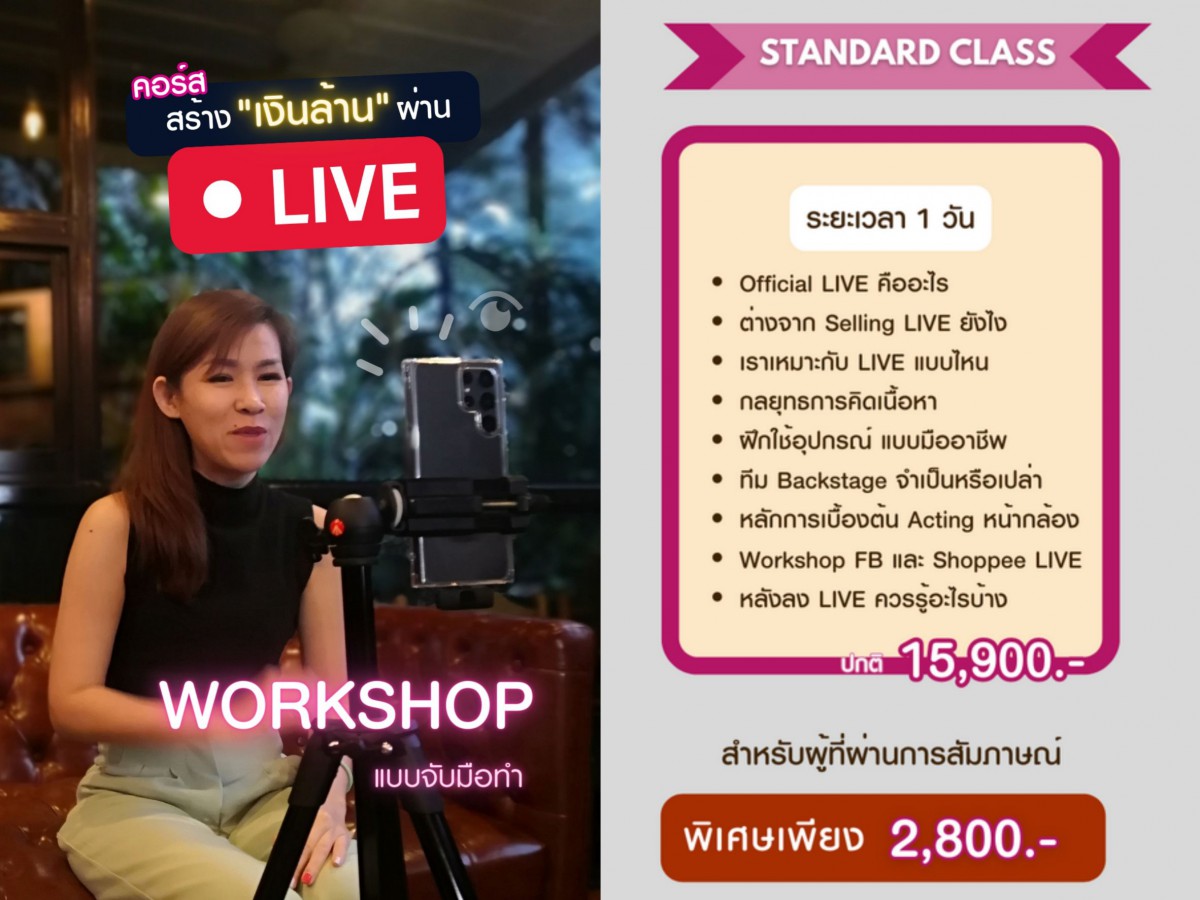 คอร์ส
สร้าง "เงินล้าน" ผ่าน
LIVE

WORKSHOP
แบบจับมือทำ

STANDARD CLASS

ระยะเวลา 1 วัน

- Official LIVE คืออะไร
- ต่างจาก Selling LIVE ยังไง
- เราเหมาะกับ LIVE แบบไหน
- กลยุทธการคิดเนื้อหา
- ฝึกใช้อุปกรณ์ แบบมืออาชีพ
- ทีม Backstage จำเป็นหรือเปล่า
- หลักการเบื้องต้น Acting หน้ากล้อง
- Workshop FB และ Shoppee LIVE
- หลังลง LIVE ควรรู้อะไรบ้าง

ปกติ 15,900.-

สำหรับผู้ที่ผ่านการสัมภาษณ์

พิเศษเพียง 2,800.-